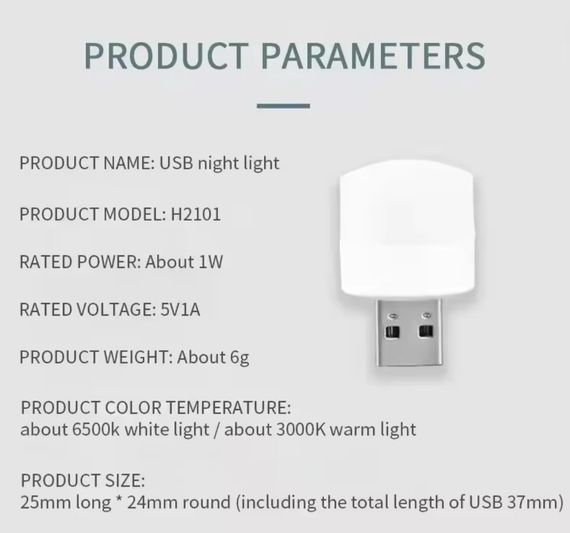 PRODUCT PARAMETERS

PRODUCT NAME: USB night light

PRODUCT MODEL: H2101

RATED POWER: About 1W

RATED VOLTAGE: 5V1A

PRODUCT WEIGHT: About 6g

PRODUCT COLOR TEMPERATURE:
about 6500k white light / about 3000K warm light

PRODUCT SIZE:
25mm long * 24mm round (including the total length of USB 37mm)